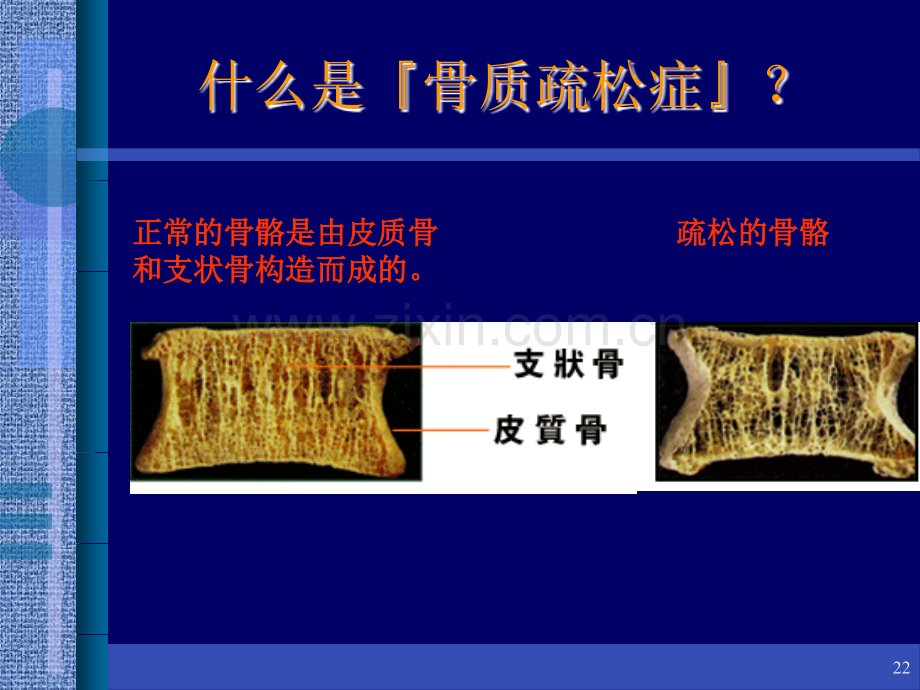 什么是『骨质疏松症』？

正常的骨骼是由皮质骨和支状骨构造而成的。

疏松的骨骼

www.zixin.com.cn

支狀骨

皮質骨

22